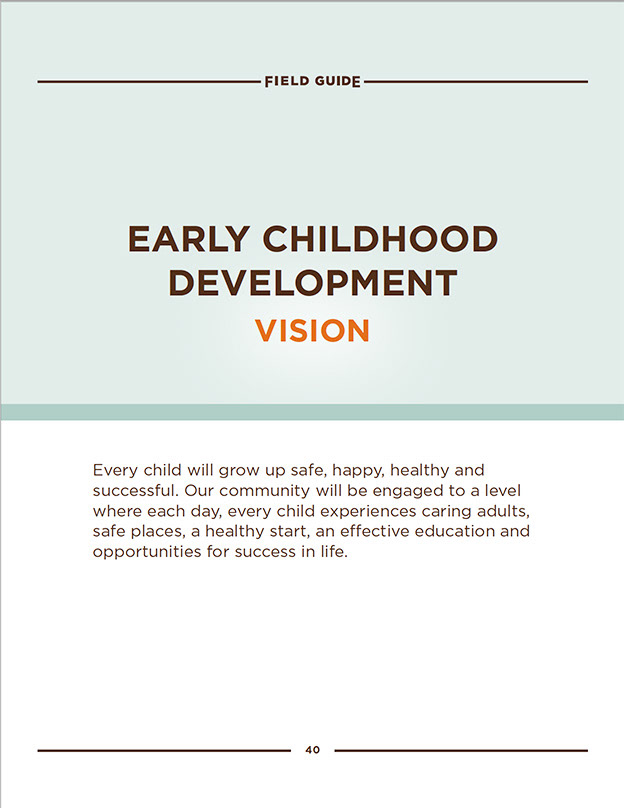 FIELD GUIDE

EARLY CHILDHOOD DEVELOPMENT

VISION

Every child will grow up safe, happy, healthy and successful. Our community will be engaged to a level where each day, every child experiences caring adults, safe places, a healthy start, an effective education and opportunities for success in life.

40